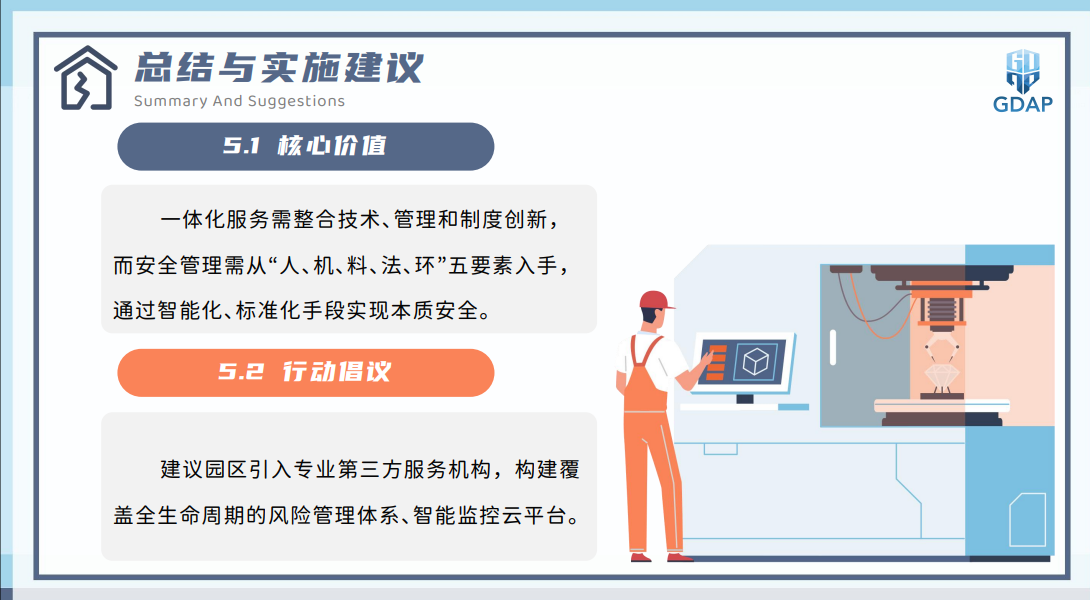 总结与实施建议
Summary And Suggestions

GDAP

5.1 核心价值

一体化服务需整合技术、管理和制度创新，而安全管理需从“人、机、料、法、环”五要素入手，通过智能化、标准化手段实现本质安全。

5.2 行动倡议

建议园区引入专业第三方服务机构，构建覆盖全生命周期的风险管理体系、智能监控云平台。